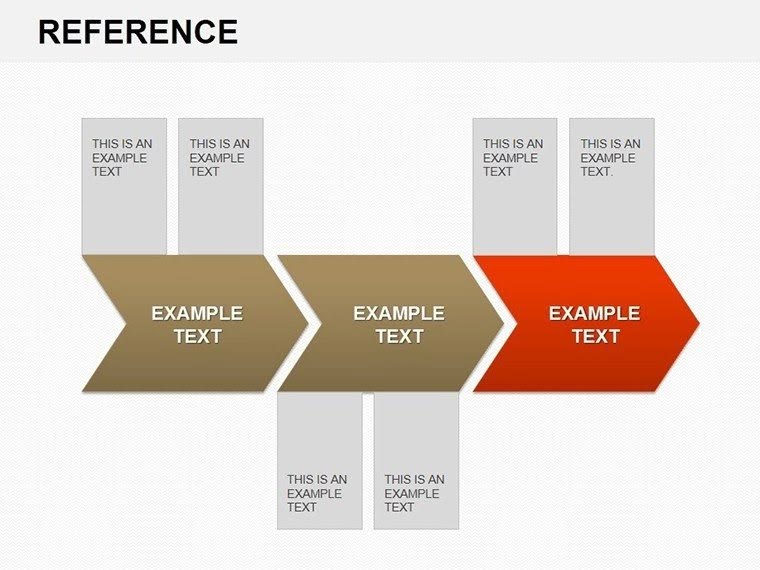 REFERENCE

THIS IS AN EXAMPLE TEXT

THIS IS AN EXAMPLE TEXT

THIS IS AN EXAMPLE TEXT

THIS IS AN EXAMPLE TEXT.

EXAMPLE TEXT

EXAMPLE TEXT

EXAMPLE TEXT

THIS IS AN EXAMPLE TEXT

THIS IS AN EXAMPLE TEXT